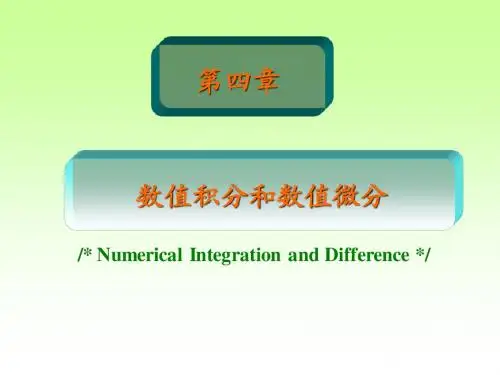 第四章

数值积分和数值微分

/* Numerical Integration and Difference */